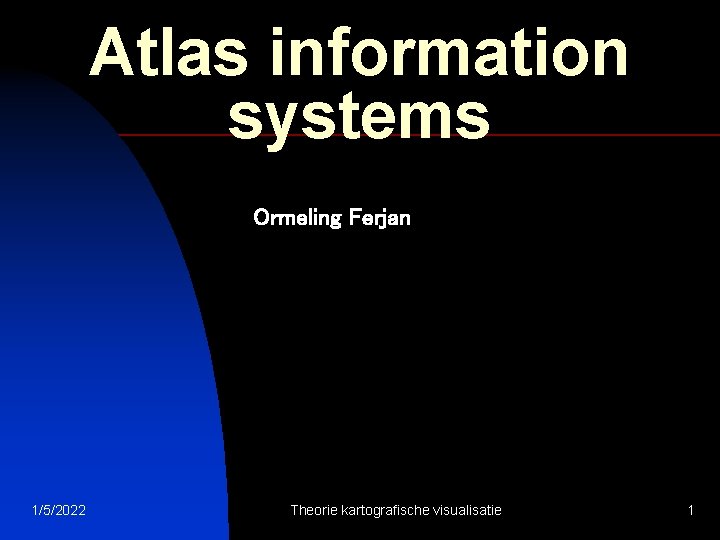 Atlas information systems

Ormeling Ferjan

1/5/2022

Theorie kartografische visualisatie

1